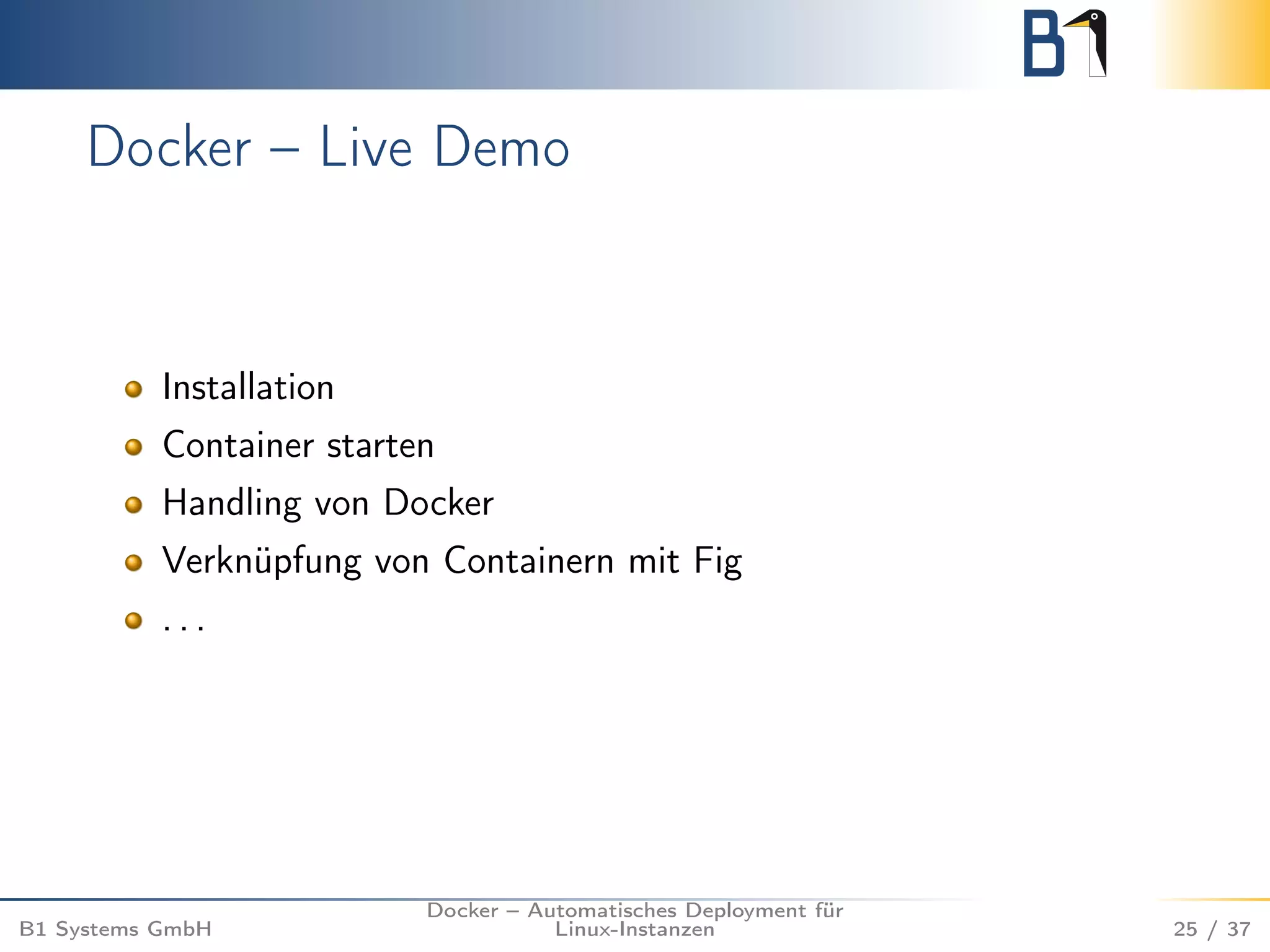 B1

Docker – Live Demo

- Installation
- Container starten
- Handling von Docker
- Verknüpfung von Containern mit Fig
- ...

B1 Systems GmbH

Docker – Automatisches Deployment für Linux-Instanzen

25 / 37